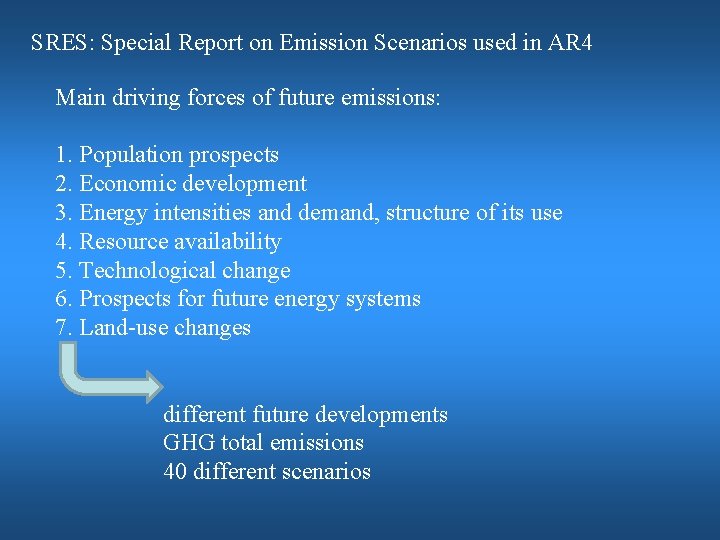 SRES: Special Report on Emission Scenarios used in AR4

Main driving forces of future emissions:

1. Population prospects
2. Economic development
3. Energy intensities and demand, structure of its use
4. Resource availability
5. Technological change
6. Prospects for future energy systems
7. Land-use changes

different future developments
GHG total emissions
40 different scenarios